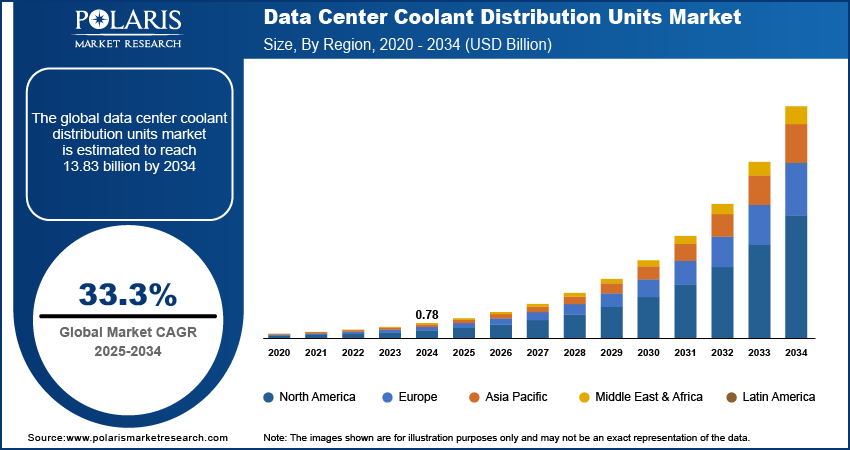 POLARIS
MARKET RESEARCH

Data Center Coolant Distribution Units Market
Size, By Region, 2020 - 2034 (USD Billion)

The global data center coolant distribution units market is estimated to reach 13.83 billion by 2034

33.3%
Global Market CAGR
2025-2034

0.78

2020 2021 2022 2023 2024 2025 2026 2027 2028 2029 2030 2031 2032 2033 2034

North America Europe Asia Pacific Middle East & Africa Latin America

Source:www.polarismarketresearch.com

Note: The images shown are for illustration purposes only and may not be an exact representation of the data.